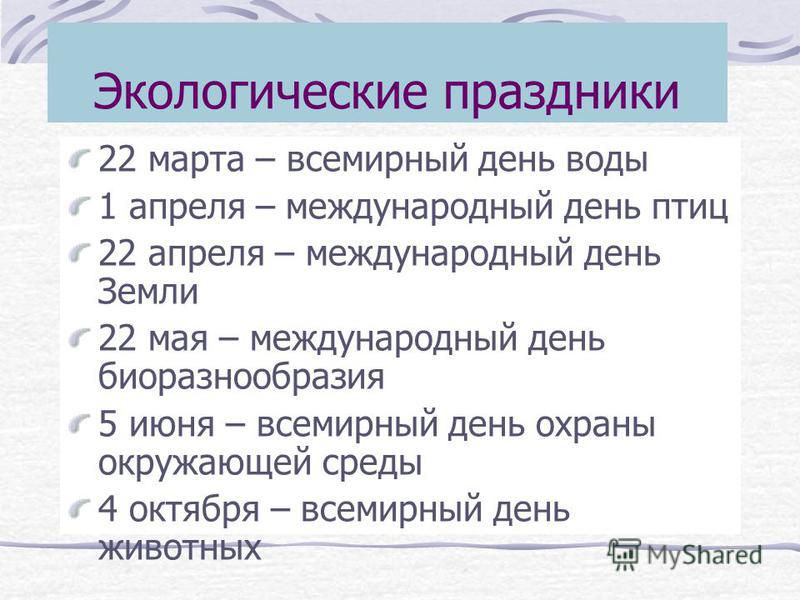 Экологические праздники

22 марта – всемирный день воды

1 апреля – международный день птиц

22 апреля – международный день Земли

22 мая – международный день биоразнообразия

5 июня – всемирный день охраны окружающей среды

4 октября – всемирный день животных

MyShared